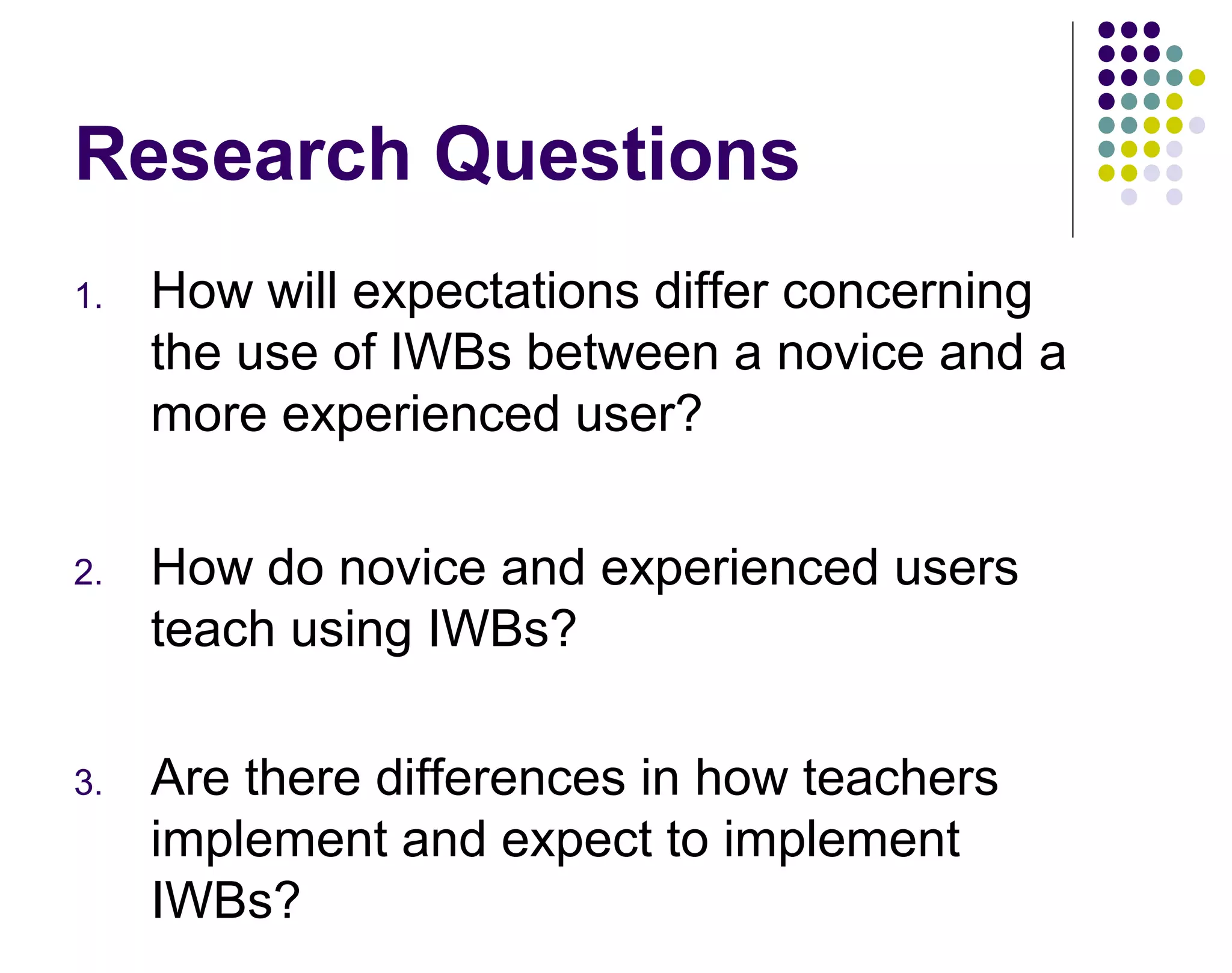 Research Questions

1. How will expectations differ concerning the use of IWBs between a novice and a more experienced user?

2. How do novice and experienced users teach using IWBs?

3. Are there differences in how teachers implement and expect to implement IWBs?